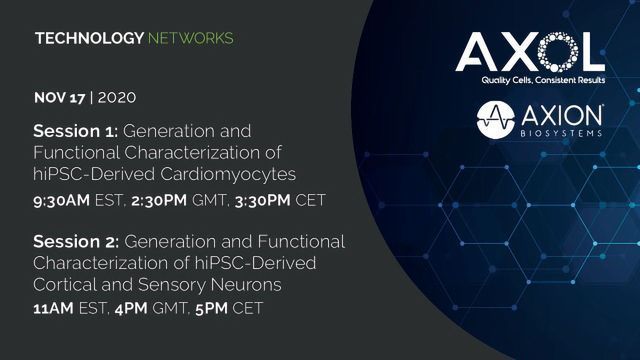 TECHNOLOGY NETWORKS

NOV 17 | 2020

Session 1: Generation and Functional Characterization of hiPSC-Derived Cardiomyocytes
9:30AM EST, 2:30PM GMT, 3:30PM CET

Session 2: Generation and Functional Characterization of hiPSC-Derived Cortical and Sensory Neurons
11AM EST, 4PM GMT, 5PM CET

AXOL
Quality Cells, Consistent Results

AXION
BIOSYSTEMS